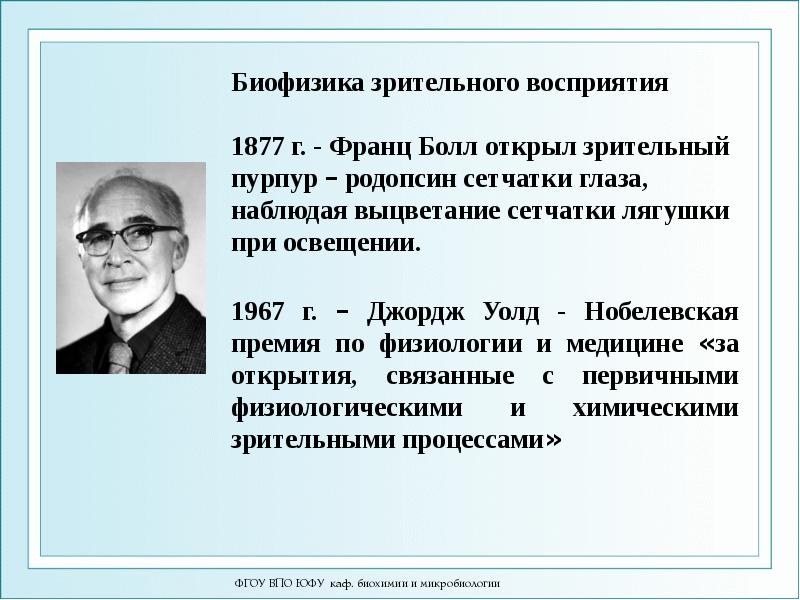 Биофизика зрительного восприятия

1877 г. - Франц Болл открыл зрительный пурпур – родопсин сетчатки глаза, наблюдая выцветание сетчатки лягушки при освещении.

1967 г. – Джордж Уолд - Нобелевская премия по физиологии и медицине «за открытия, связанные с первичными физиологическими и химическими зрительными процессами»

ФГОУ ВПО ЮФУ каф. биохимии и микробиологии